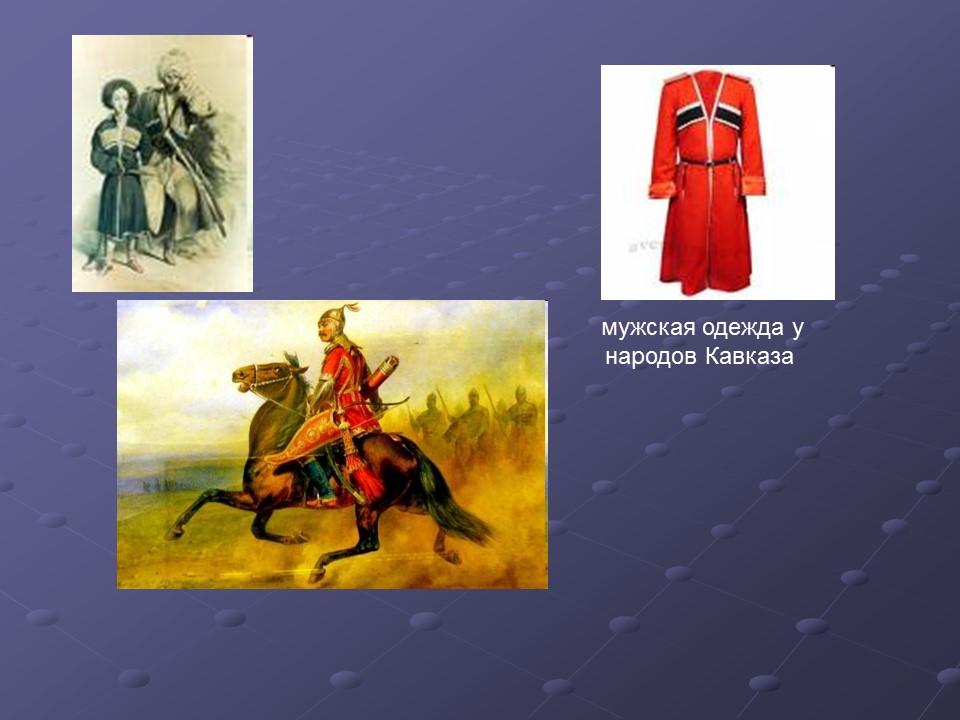 мужская одежда у народов Кавказа